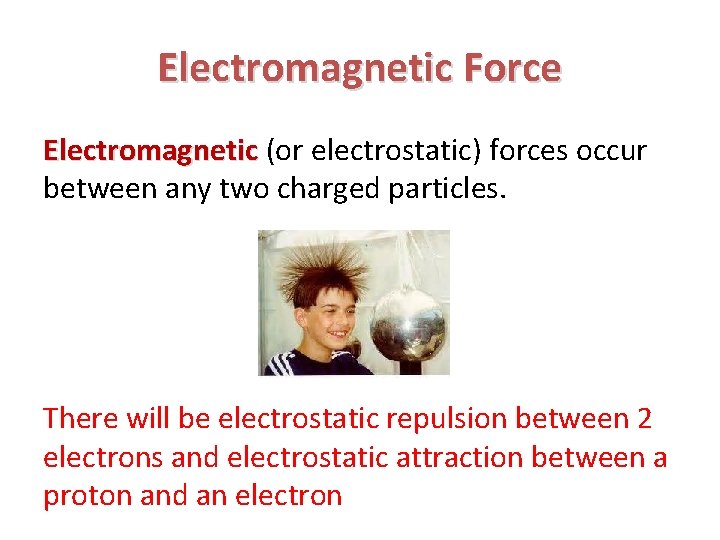 Electromagnetic Force

Electromagnetic (or electrostatic) forces occur between any two charged particles.

There will be electrostatic repulsion between 2 electrons and electrostatic attraction between a proton and an electron